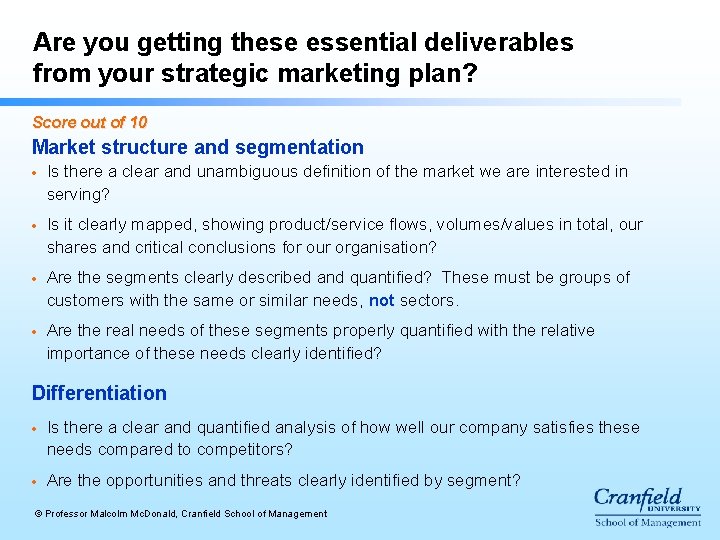 Are you getting these essential deliverables from your strategic marketing plan?

Score out of 10

Market structure and segmentation

• Is there a clear and unambiguous definition of the market we are interested in serving?

• Is it clearly mapped, showing product/service flows, volumes/values in total, our shares and critical conclusions for our organisation?

• Are the segments clearly described and quantified? These must be groups of customers with the same or similar needs, not sectors.

• Are the real needs of these segments properly quantified with the relative importance of these needs clearly identified?

Differentiation

• Is there a clear and quantified analysis of how well our company satisfies these needs compared to competitors?

• Are the opportunities and threats clearly identified by segment?

© Professor Malcolm McDonald, Cranfield School of Management

Cranfield
UNIVERSITY
School of Management